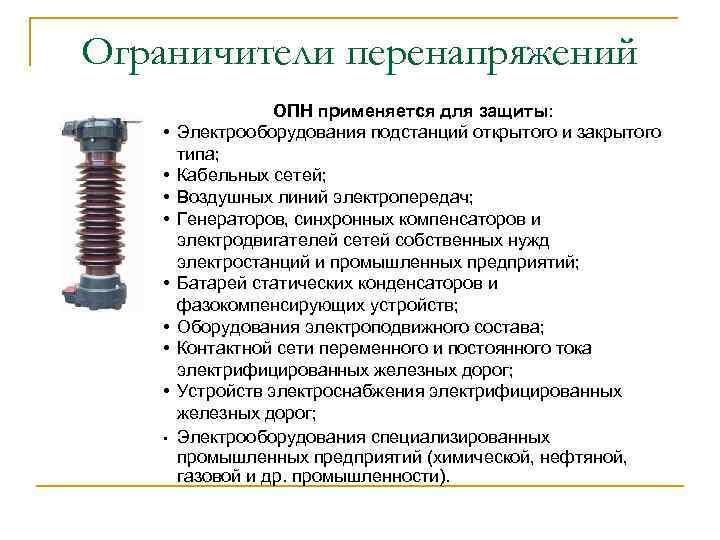 Ограничители перенапряжений

ОПН применяется для защиты:

• Электрооборудования подстанций открытого и закрытого типа;
• Кабельных сетей;
• Воздушных линий электропередач;
• Генераторов, синхронных компенсаторов и электродвигателей сетей собственных нужд электростанций и промышленных предприятий;
• Батарей статических конденсаторов и фазокомпенсирующих устройств;
• Оборудования электроподвижного состава;
• Контактной сети переменного и постоянного тока электрифицированных железных дорог;
• Устройств электроснабжения электрифицированных железных дорог;
• Электрооборудования специализированных промышленных предприятий (химической, нефтяной, газовой и др. промышленности).